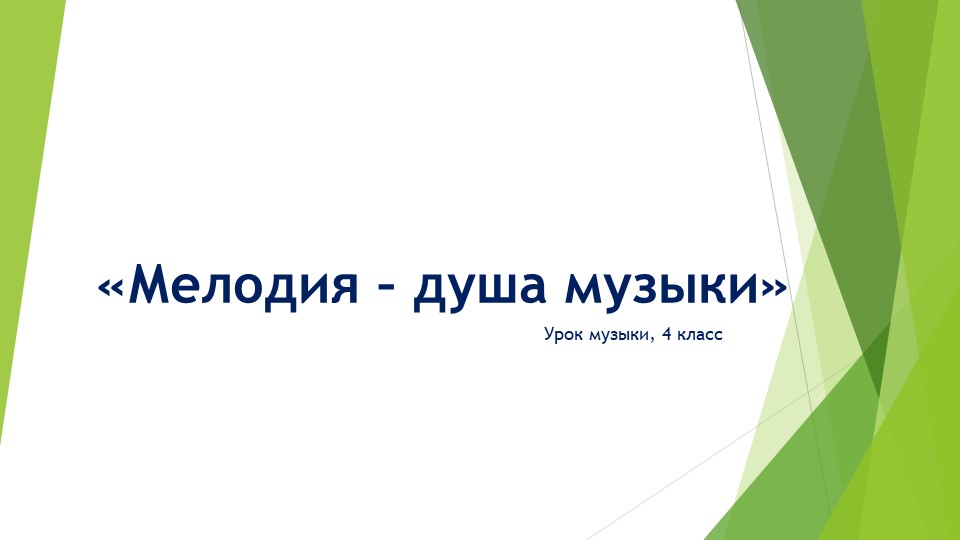 «Мелодия – душа музыки»

Урок музыки, 4 класс